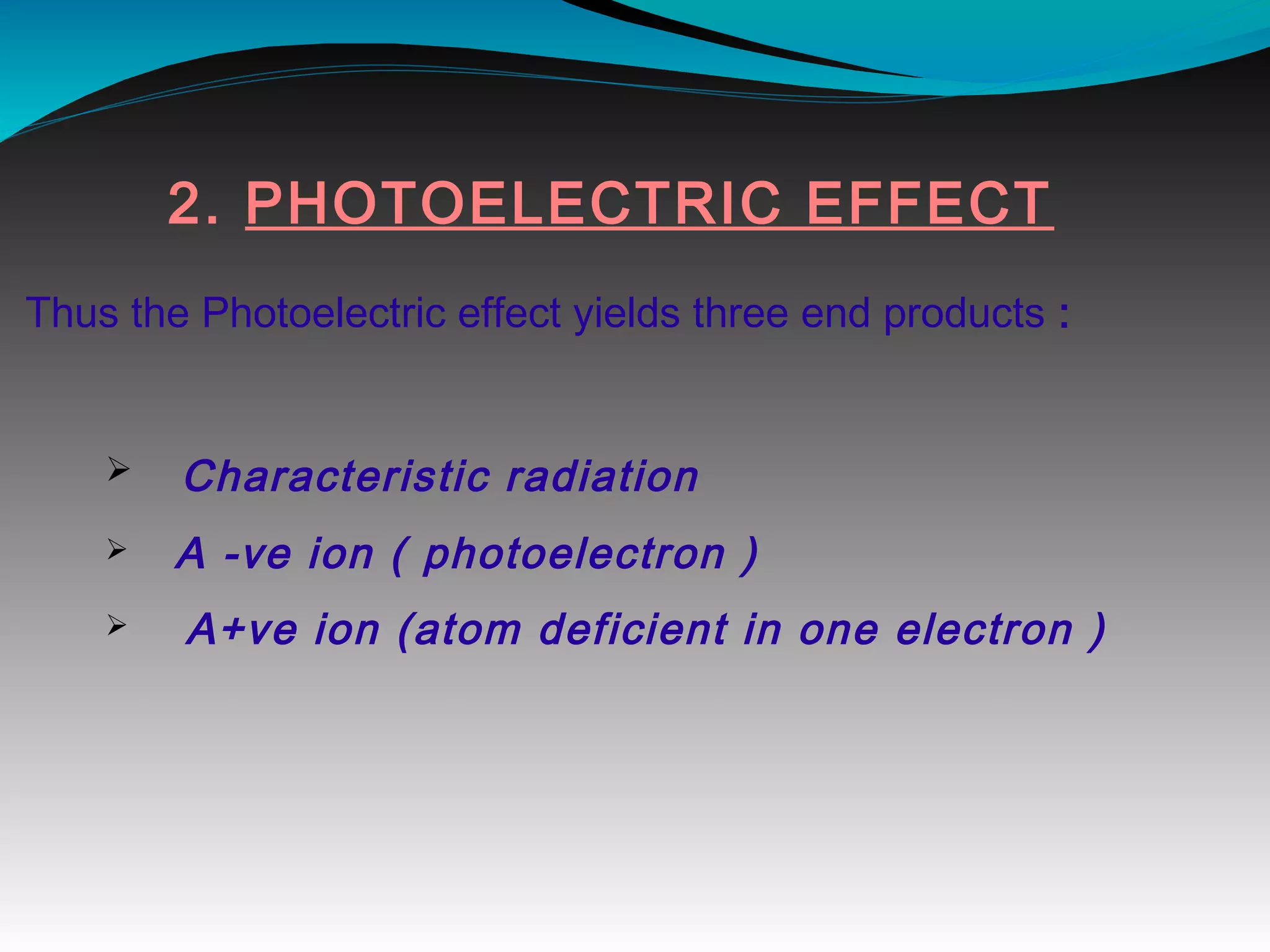 2. PHOTOELECTRIC EFFECT

Thus the Photoelectric effect yields three end products :

➢ Characteristic radiation
➢ A -ve ion ( photoelectron )
➢ A+ve ion (atom deficient in one electron )